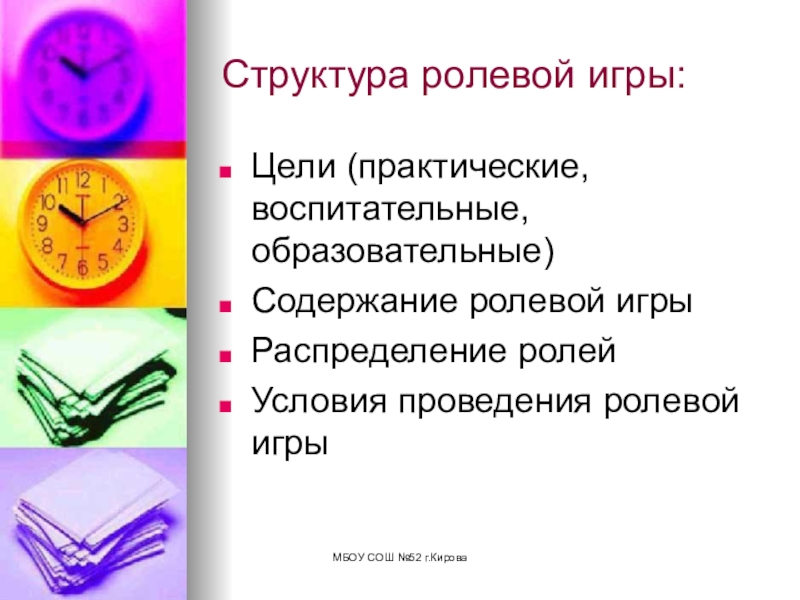 Структура ролевой игры:

- Цели (практические, воспитательные, образовательные)
- Содержание ролевой игры
- Распределение ролей
- Условия проведения ролевой игры

МБОУ СОШ №52 г.Кирова